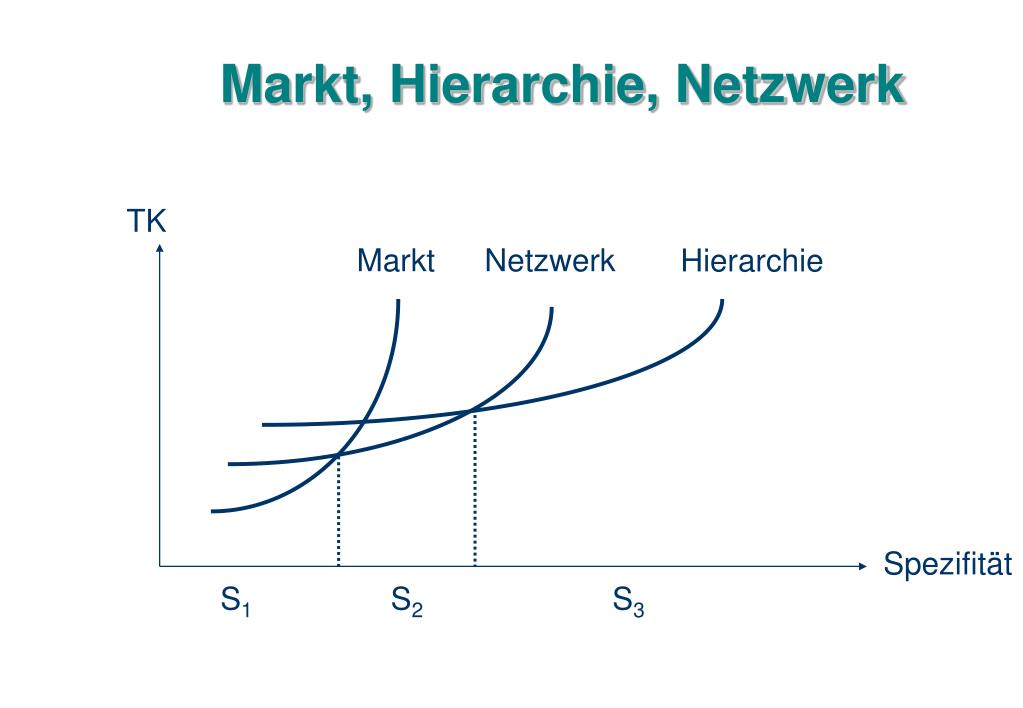 Markt, Hierarchie, Netzwerk

TK

Markt

Netzwerk

Hierarchie

Spezifität

$S_1$

$S_2$

$S_3$